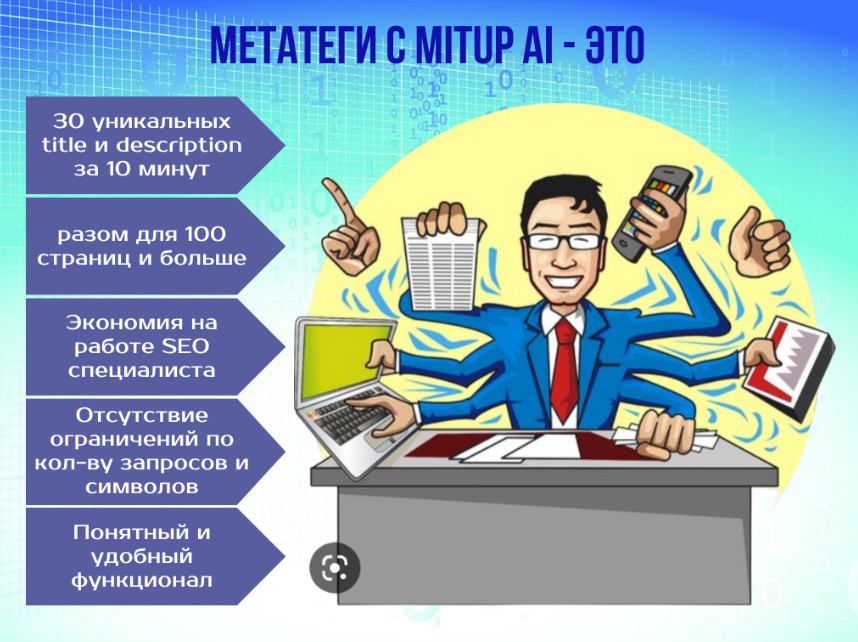 МЕТАТЕГИ С MITUP AI - ЭТО

30 уникальных title и description за 10 минут

разом для 100 страниц и больше

Экономия на работе SEO специалиста

Отсутствие ограничений по кол-ву запросов и символов

Понятный и удобный функционал